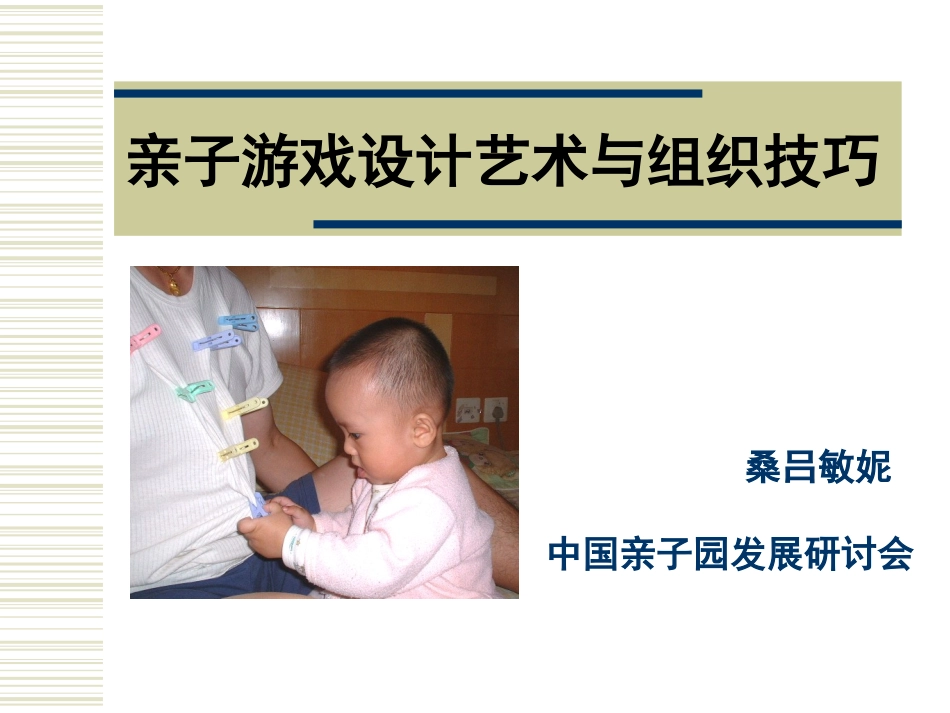 亲子游戏设计艺术与组织技巧

桑吕敏妮

中国亲子园发展研讨会